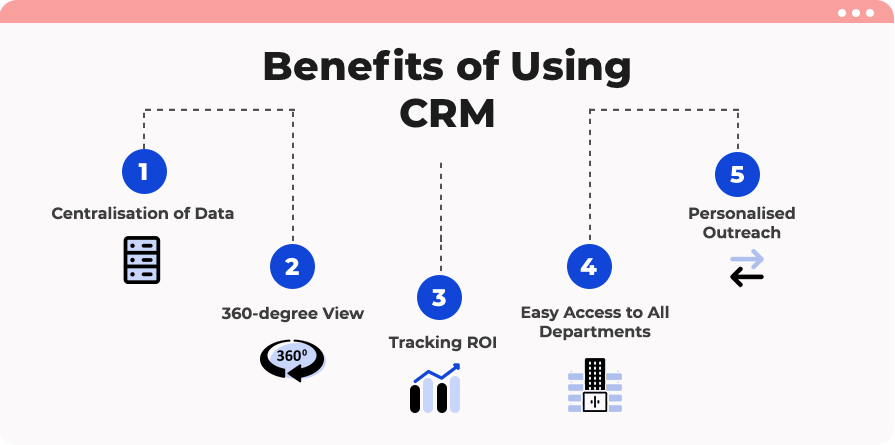 Benefits of Using CRM

1
Centralisation of Data

2
360-degree View

360°

3
Tracking ROI

4
Easy Access to All Departments

5
Personalised Outreach